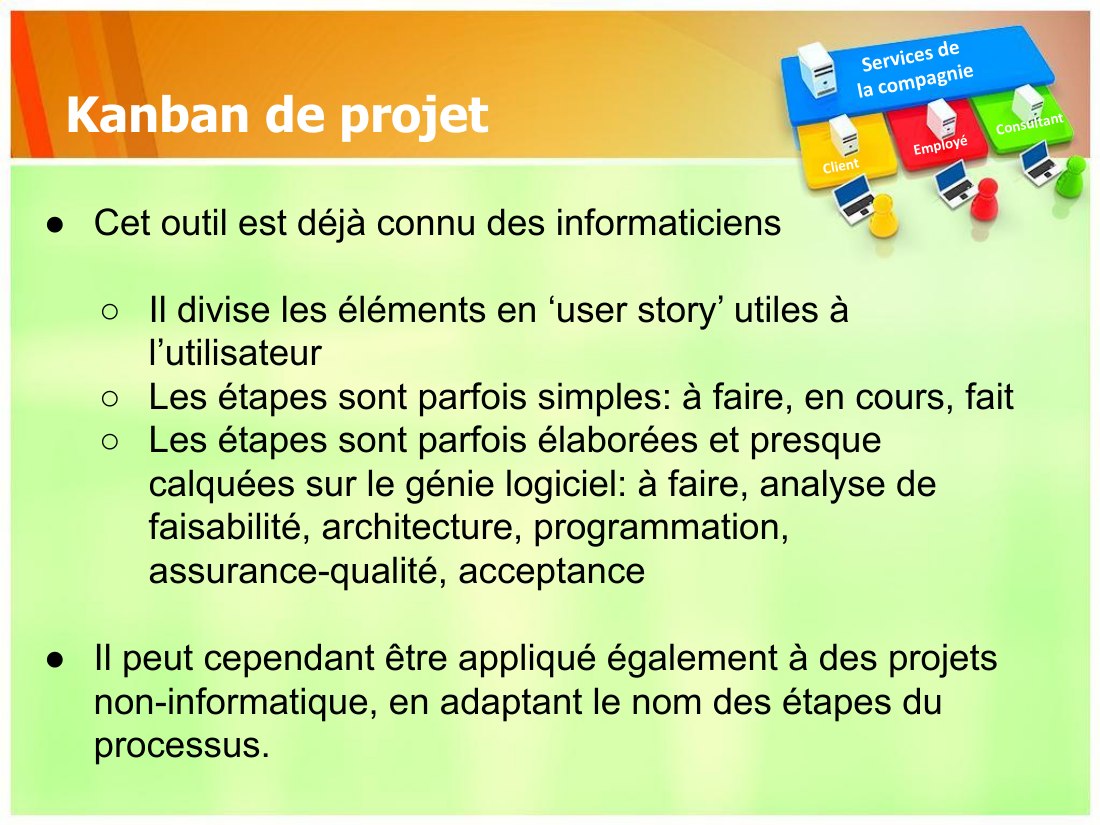 Kanban de projet

Services de la compagnie

Client

Employé

Consultant

● Cet outil est déjà connu des informaticiens

○ Il divise les éléments en ‘user story’ utiles à l’utilisateur
○ Les étapes sont parfois simples: à faire, en cours, fait
○ Les étapes sont parfois élaborées et presque calquées sur le génie logiciel: à faire, analyse de faisabilité, architecture, programmation, assurance-qualité, acceptance

● Il peut cependant être appliqué également à des projets non-informatique, en adaptant le nom des étapes du processus.